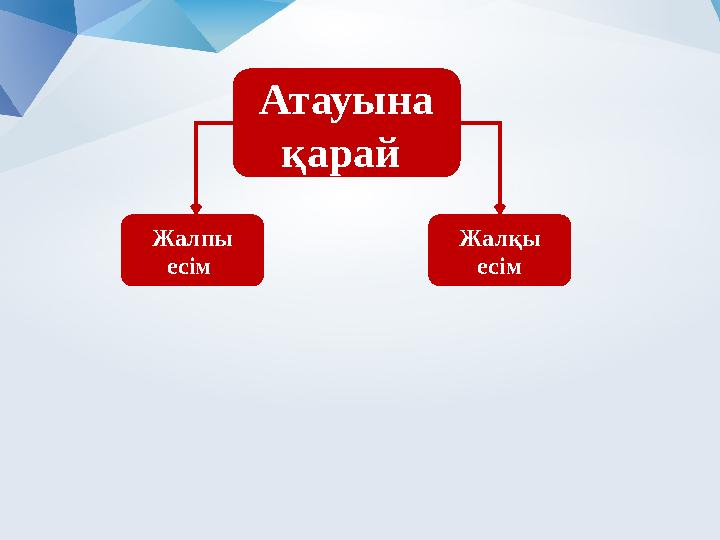 Атауына қарай

Жалпы есім

Жалқы есім